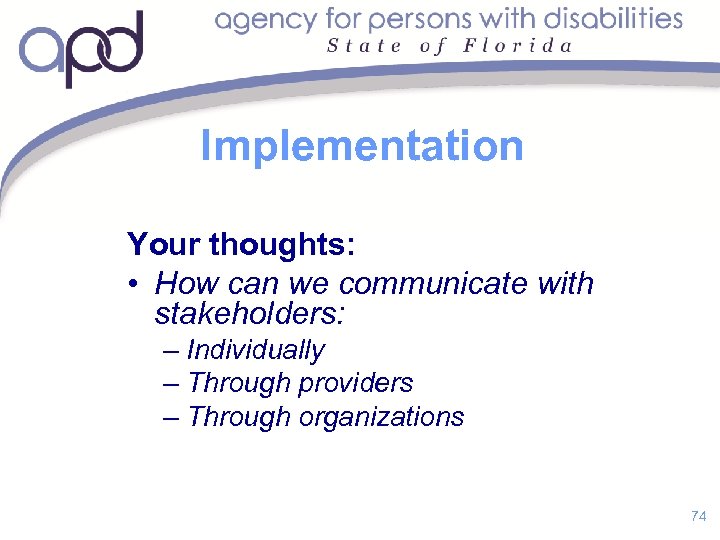 apd agency for persons with disabilities
State of Florida

Implementation

Your thoughts:

• How can we communicate with stakeholders:
– Individually
– Through providers
– Through organizations

74